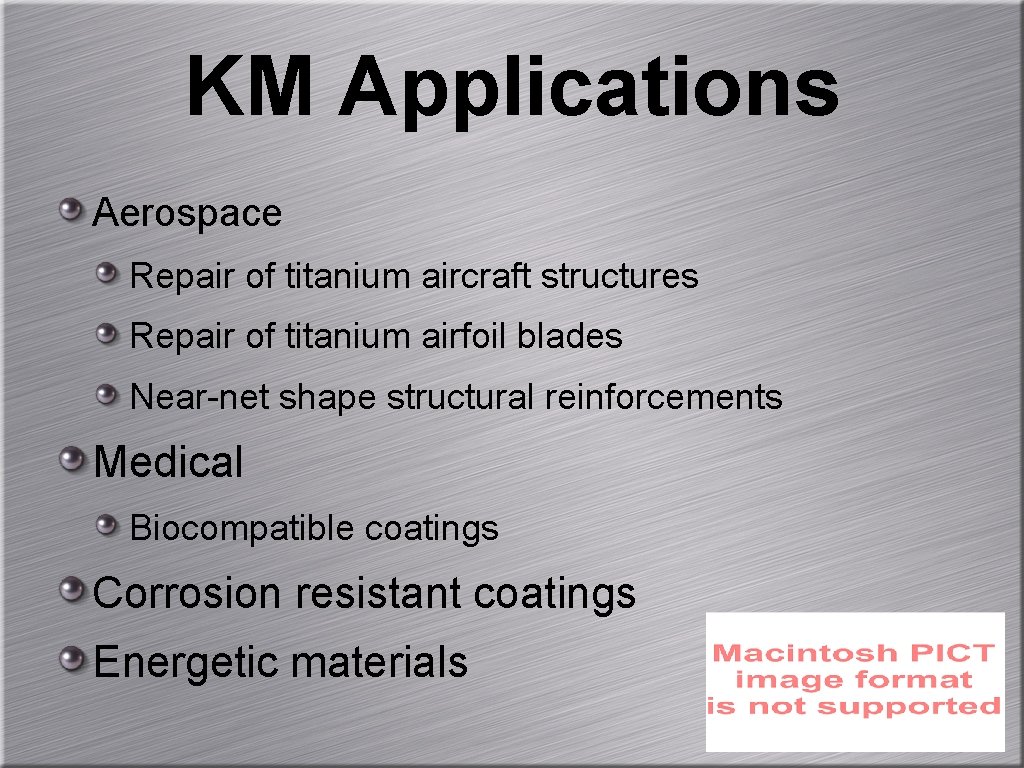 KM Applications

Aerospace

Repair of titanium aircraft structures

Repair of titanium airfoil blades

Near-net shape structural reinforcements

Medical

Biocompatible coatings

Corrosion resistant coatings

Energetic materials

Macintosh PICT image format is not supported